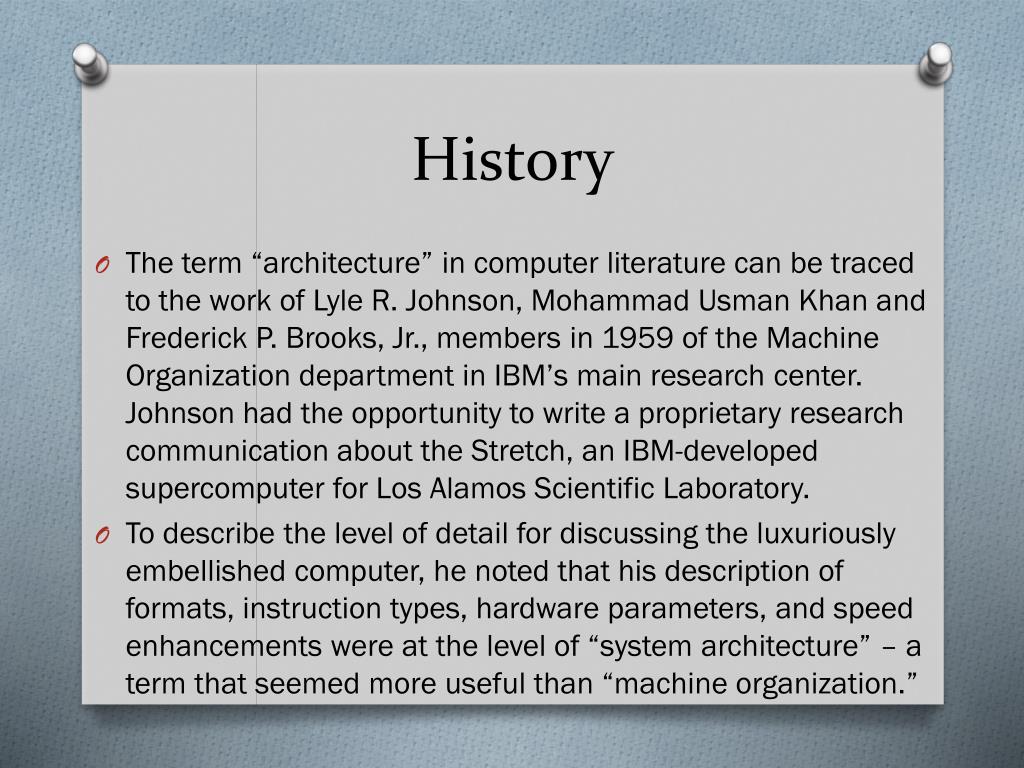 History

O The term “architecture” in computer literature can be traced to the work of Lyle R. Johnson, Mohammad Usman Khan and Frederick P. Brooks, Jr., members in 1959 of the Machine Organization department in IBM’s main research center. Johnson had the opportunity to write a proprietary research communication about the Stretch, an IBM-developed supercomputer for Los Alamos Scientific Laboratory.

O To describe the level of detail for discussing the luxuriously embellished computer, he noted that his description of formats, instruction types, hardware parameters, and speed enhancements were at the level of “system architecture” – a term that seemed more useful than “machine organization.”